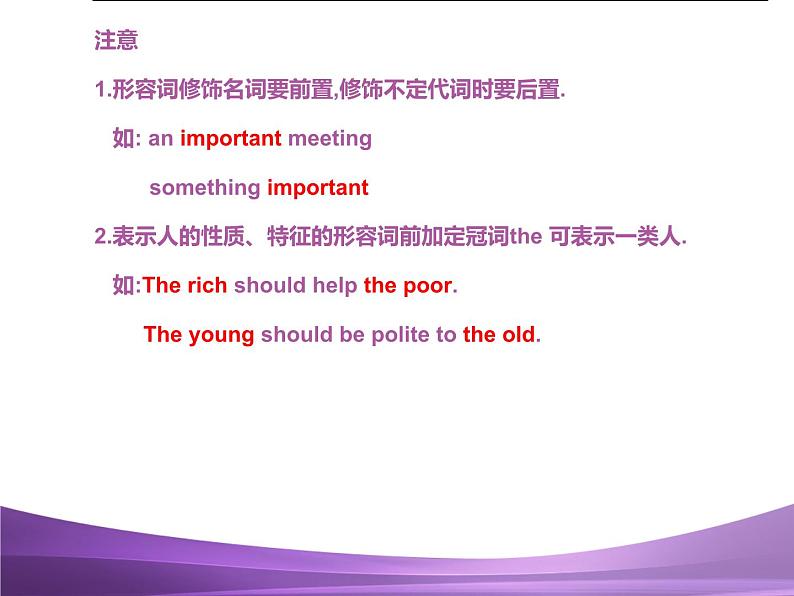 注意

1.形容词修饰名词要前置,修饰不定代词时要后置.

如: an important meeting

something important

2.表示人的性质、特征的形容词前加定冠词the 可表示一类人.

如:The rich should help the poor.

The young should be polite to the old.